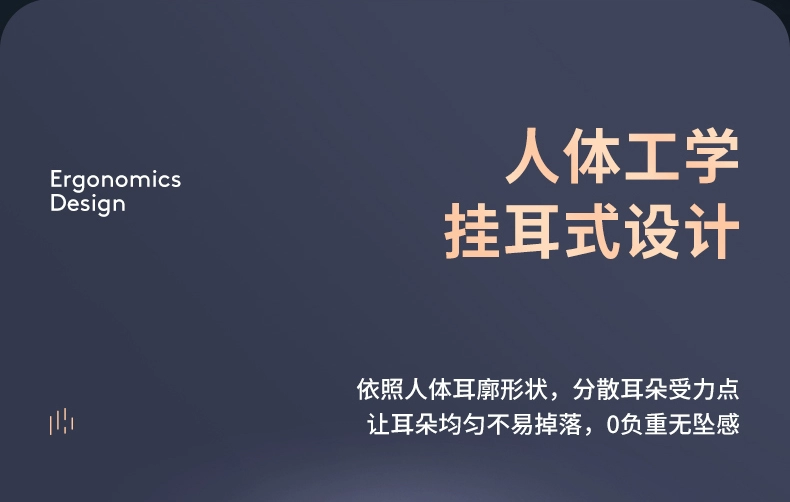 Ergonomics Design

人体工学
挂耳式设计

依照人体耳廓形状，分散耳朵受力点
让耳朵均匀不易掉落，0负重无坠感